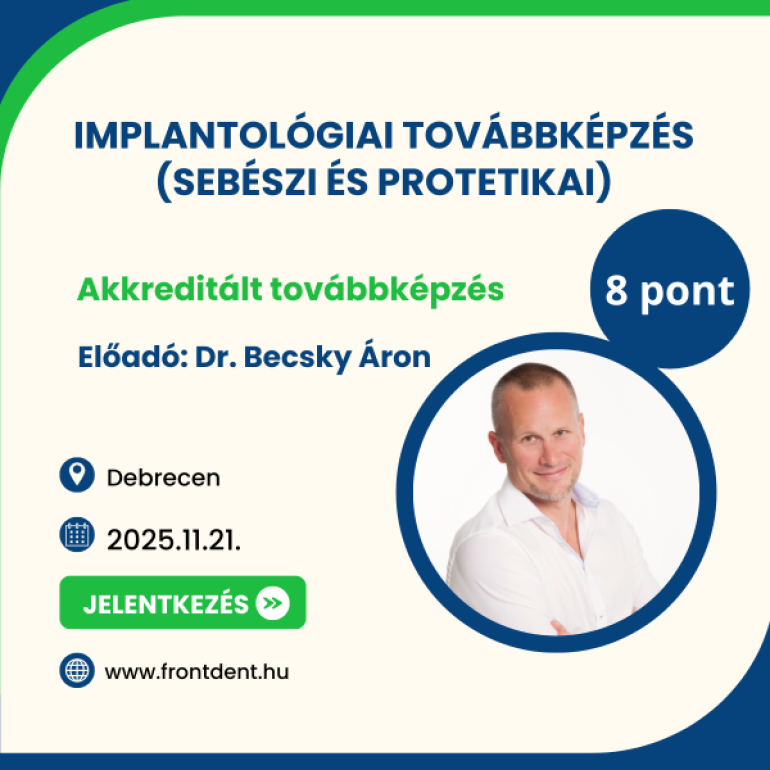 IMPLANTOLÓGIAI TOVÁBBKÉPZÉS (SEBÉSZI ÉS PROTETIKAI)

Akkreditált továbbképzés

8 pont

Előadó: Dr. Becsky Áron

Debrecen

2025.11.21.

JELENTKEZÉS

www.frontdent.hu